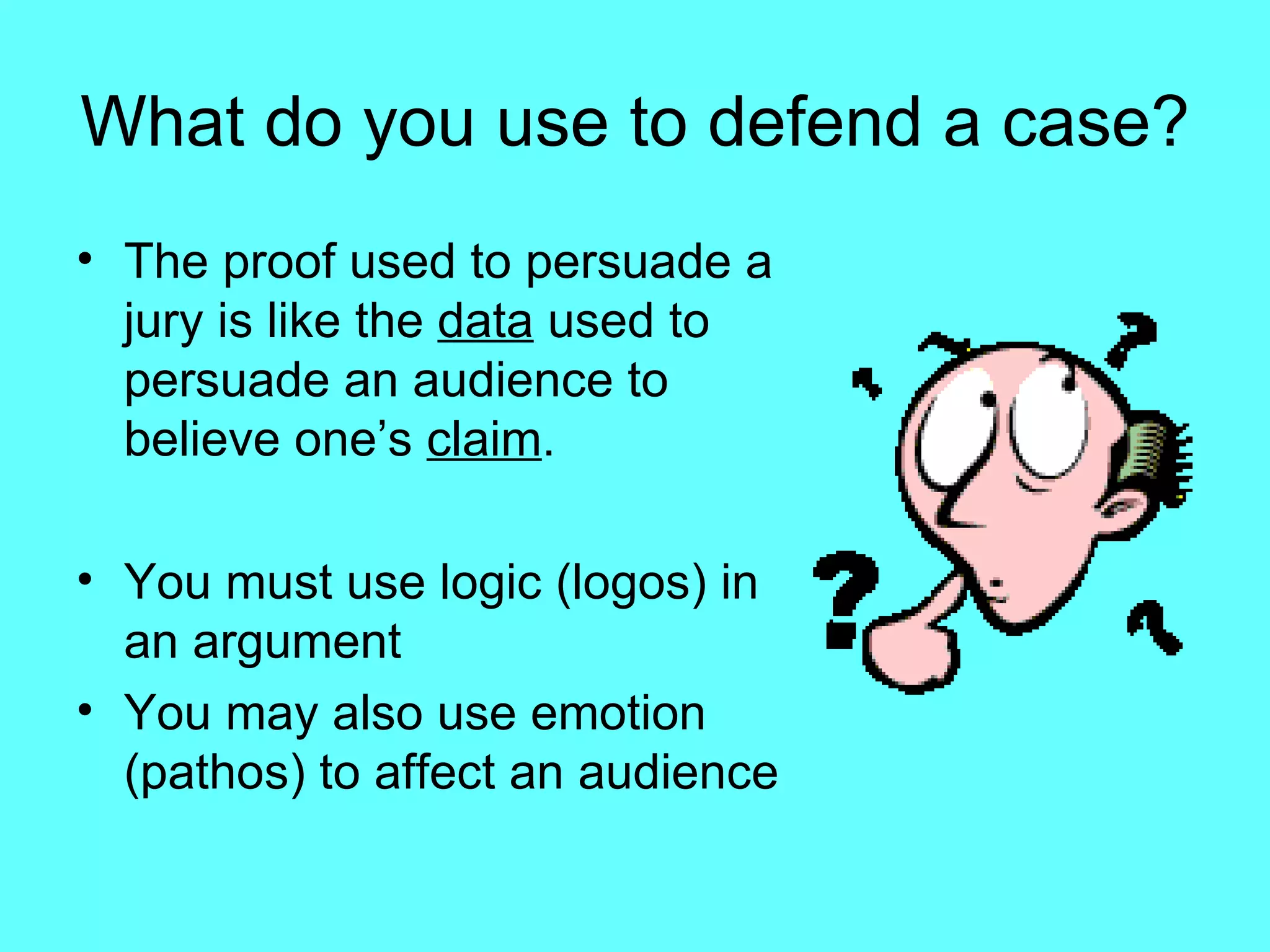 What do you use to defend a case?

• The proof used to persuade a jury is like the data used to persuade an audience to believe one’s claim.

• You must use logic (logos) in an argument

• You may also use emotion (pathos) to affect an audience